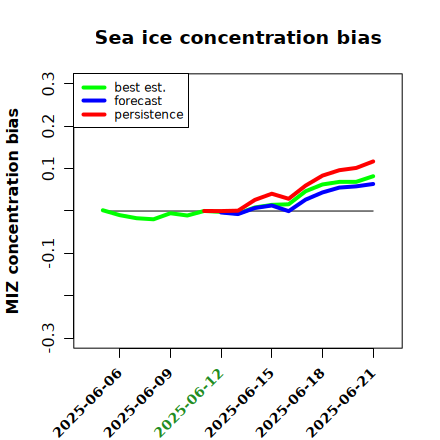 Sea ice concentration bias

best est.
forecast
persistence

MIZ concentration bias

0.3
0.2
0.1
-0.1
-0.3

2025-06-06
2025-06-09
2025-06-12
2025-06-15
2025-06-18
2025-06-21